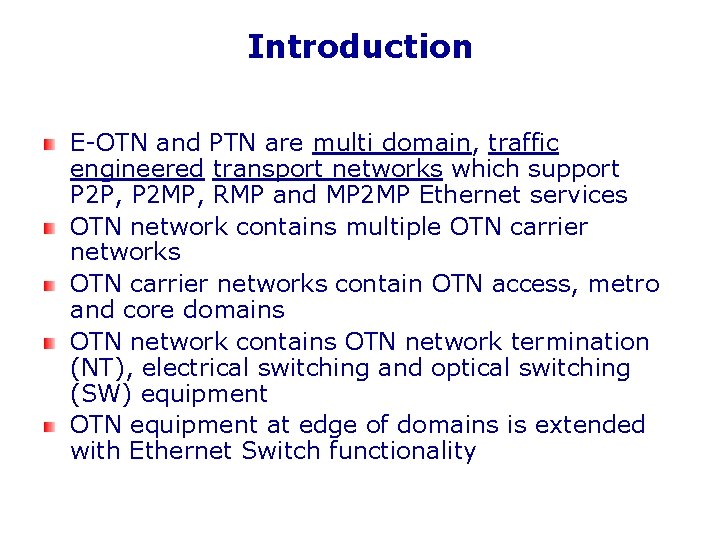 Introduction

E-OTN and PTN are multi domain, traffic engineered transport networks which support P2P, P2MP, RMP and MP2MP Ethernet services

OTN network contains multiple OTN carrier networks

OTN carrier networks contain OTN access, metro and core domains

OTN network contains OTN network termination (NT), electrical switching and optical switching (SW) equipment

OTN equipment at edge of domains is extended with Ethernet Switch functionality